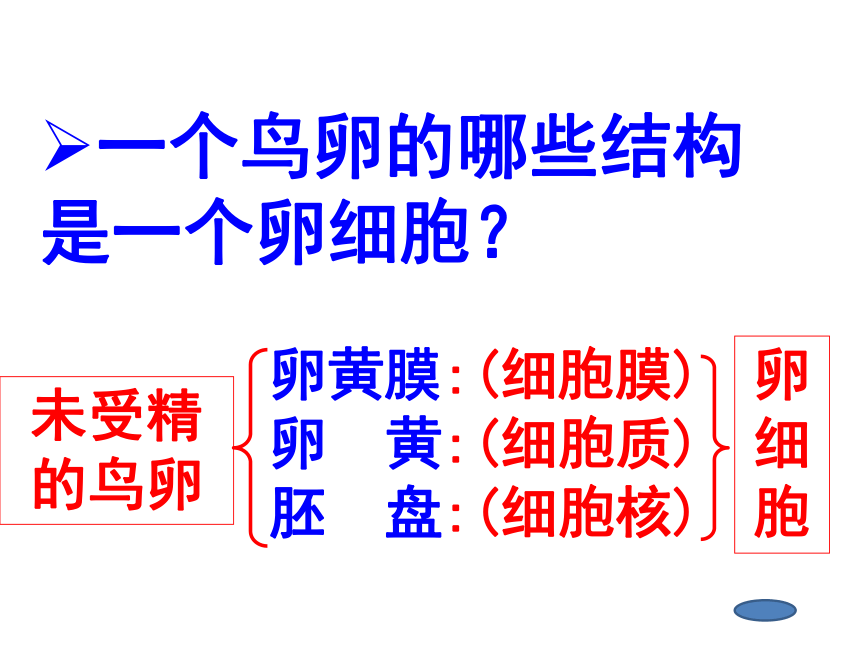 ➢一个鸟卵的哪些结构是一个卵细胞？

未受精的鸟卵

卵黄膜:（细胞膜）
卵　黄:（细胞质）
胚　盘:（细胞核）

卵细胞